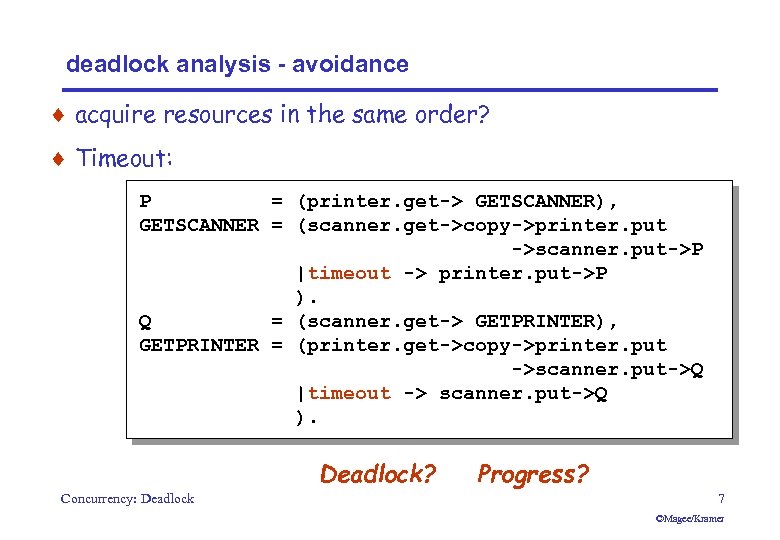 deadlock analysis - avoidance

♦ acquire resources in the same order?

♦ Timeout:

P          = (printer.get-> GETSCANNER),
GETSCANNER = (scanner.get->copy->printer.put
                                ->scanner.put->P
             |timeout -> printer.put->P
             ).
Q          = (scanner.get-> GETPRINTER),
GETPRINTER = (printer.get->copy->printer.put
                                ->scanner.put->Q
             |timeout -> scanner.put->Q
             ).

Deadlock? Progress?

Concurrency: Deadlock

7

©Magee/Kramer